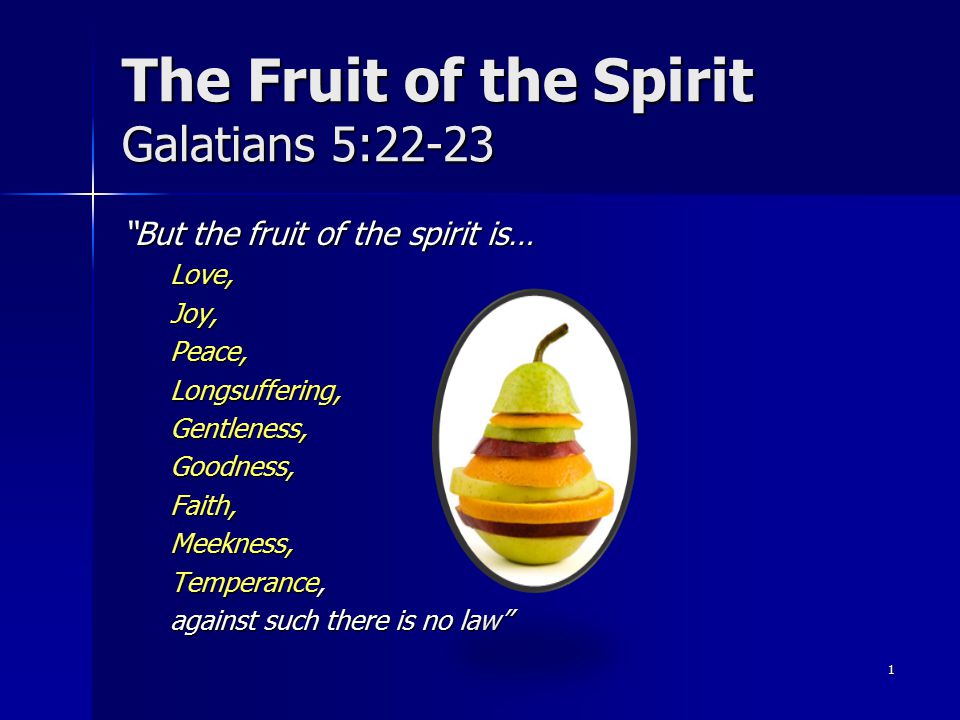 The Fruit of the Spirit
Galatians 5:22-23

"But the fruit of the spirit is…

Love,
Joy,
Peace,
Longsuffering,
Gentleness,
Goodness,
Faith,
Meekness,
Temperance,
against such there is no law"

1